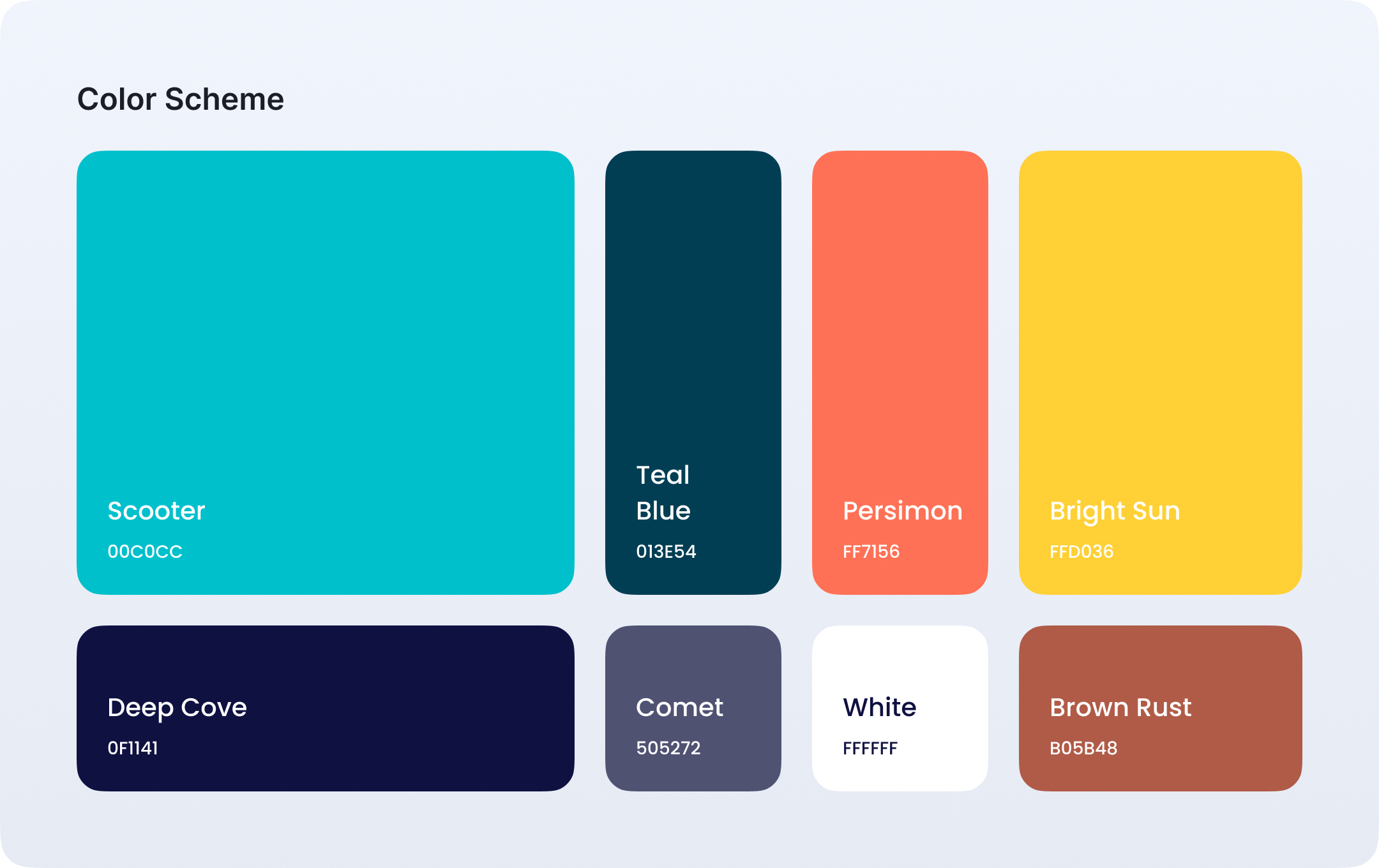 Color Scheme

Scooter
00C0CC

Teal Blue
013E54

Persimon
FF7156

Bright Sun
FFD036

Deep Cove
0F1141

Comet
505272

White
FFFFFF

Brown Rust
B05B48